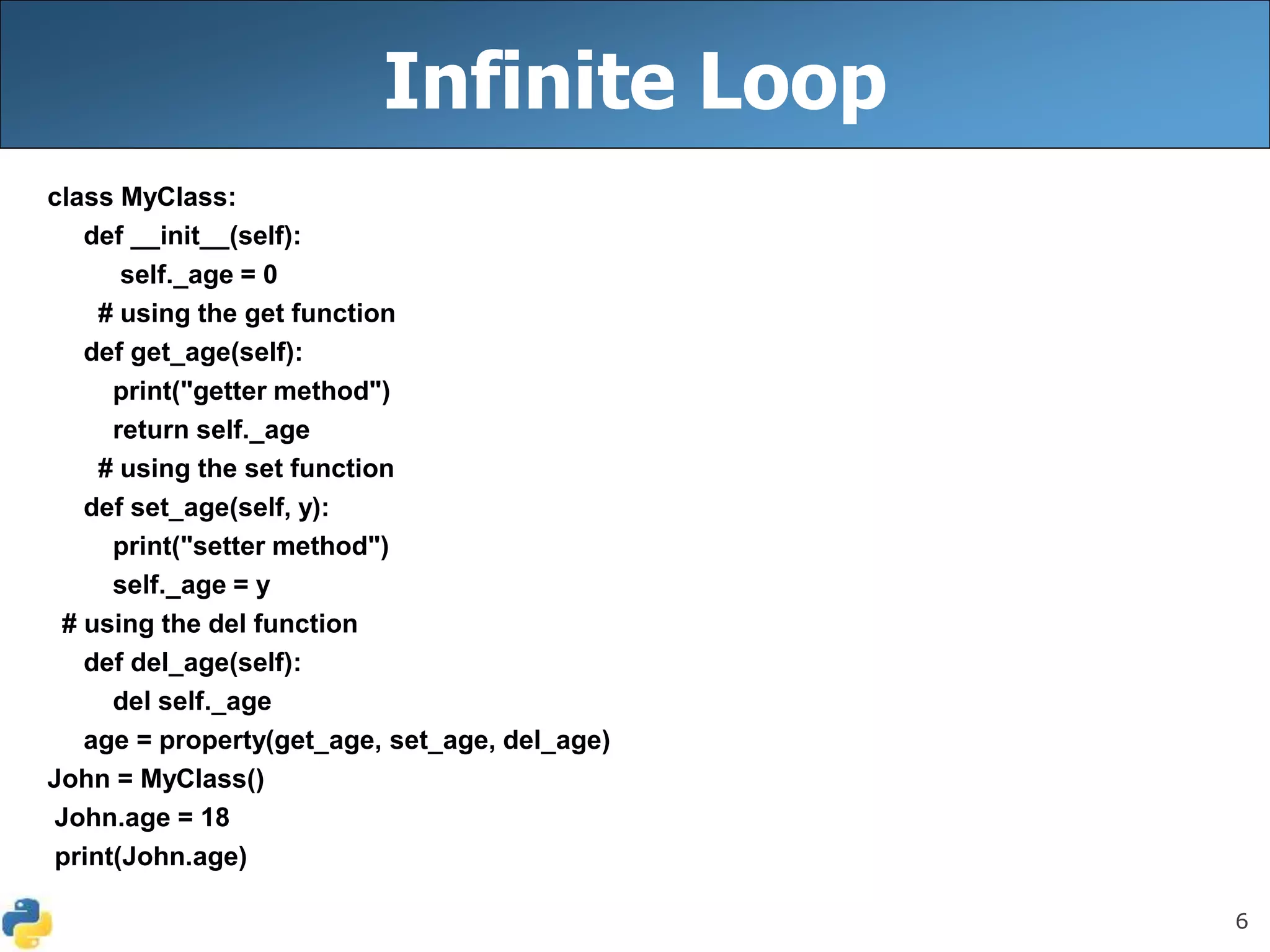 Infinite Loop

class MyClass:
    def __init__(self):
        self._age = 0
      # using the get function
    def get_age(self):
        print("getter method")
        return self._age
      # using the set function
    def set_age(self, y):
        print("setter method")
        self._age = y
  # using the del function
    def del_age(self):
        del self._age
    age = property(get_age, set_age, del_age)
John = MyClass()
 John.age = 18
 print(John.age)

6